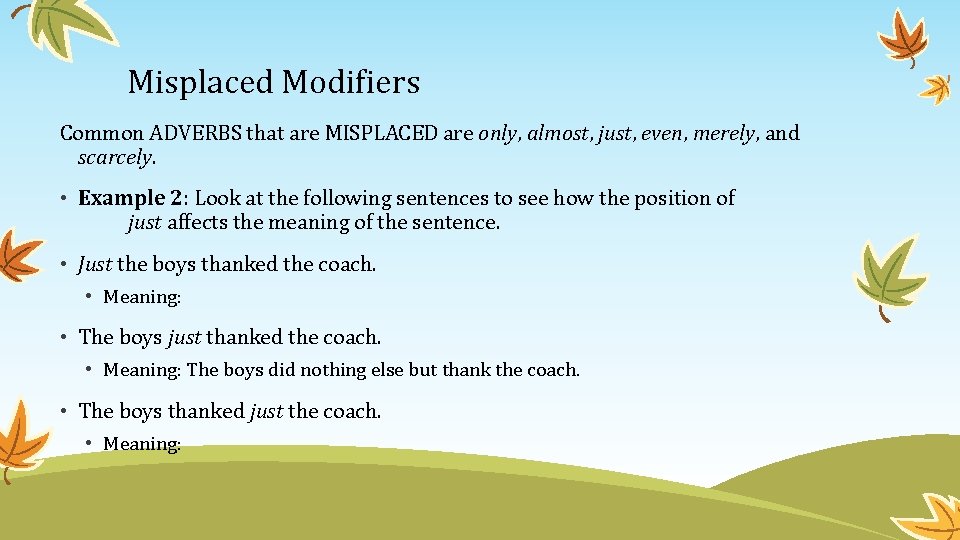 Misplaced Modifiers

Common ADVERBS that are MISPLACED are only, almost, just, even, merely, and scarcely.

• Example 2: Look at the following sentences to see how the position of just affects the meaning of the sentence.

• Just the boys thanked the coach.

• Meaning:

• The boys just thanked the coach.

• Meaning: The boys did nothing else but thank the coach.

• The boys thanked just the coach.

• Meaning: